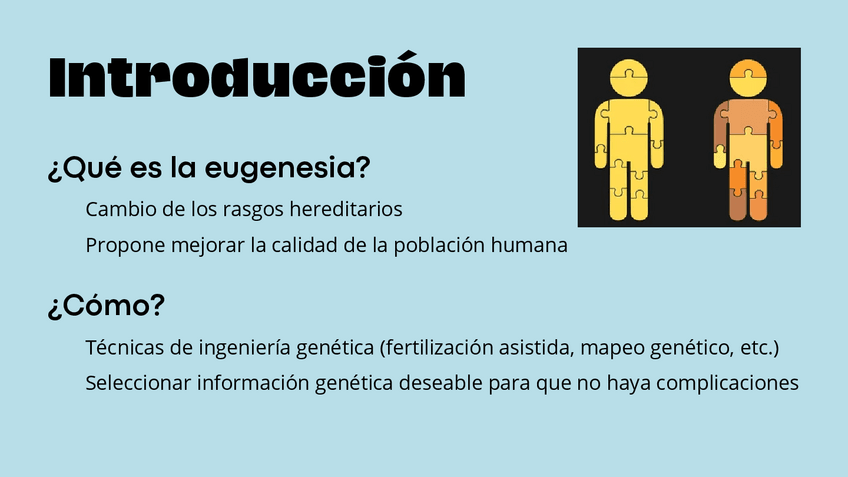 Introducción

¿Qué es la eugenesia?

Cambio de los rasgos hereditarios

Propone mejorar la calidad de la población humana

¿Cómo?

Técnicas de ingeniería genética (fertilización asistida, mapeo genético, etc.)

Seleccionar información genética deseable para que no haya complicaciones